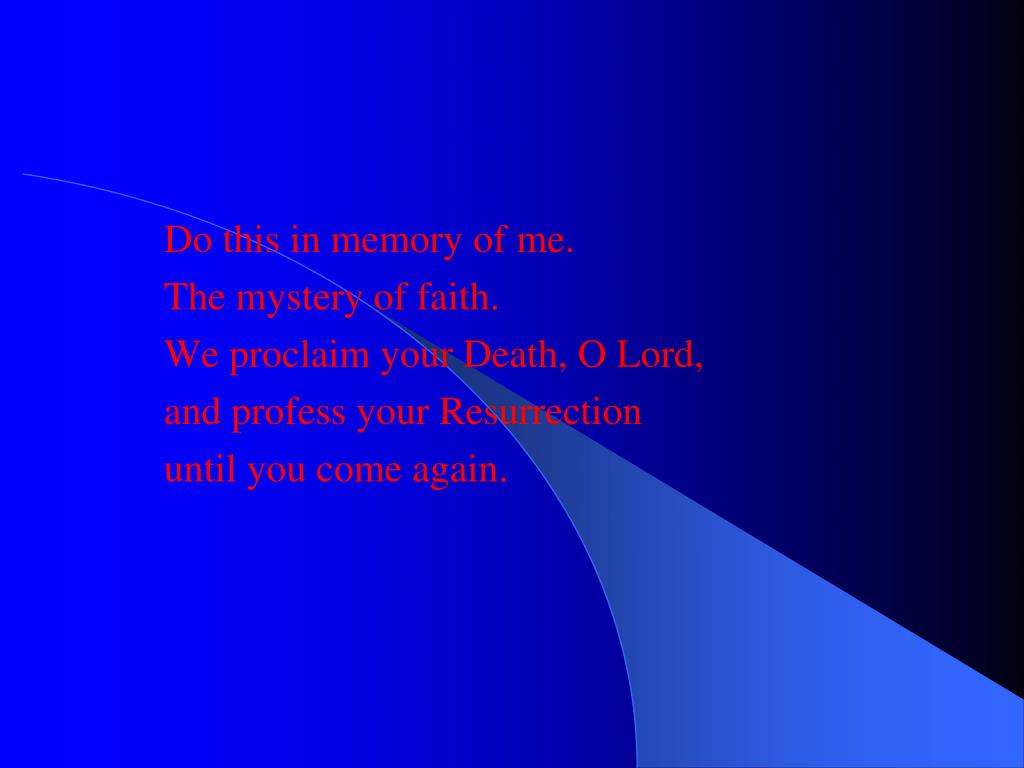 Do this in memory of me.
The mystery of faith.
We proclaim your Death, O Lord,
and profess your Resurrection
until you come again.